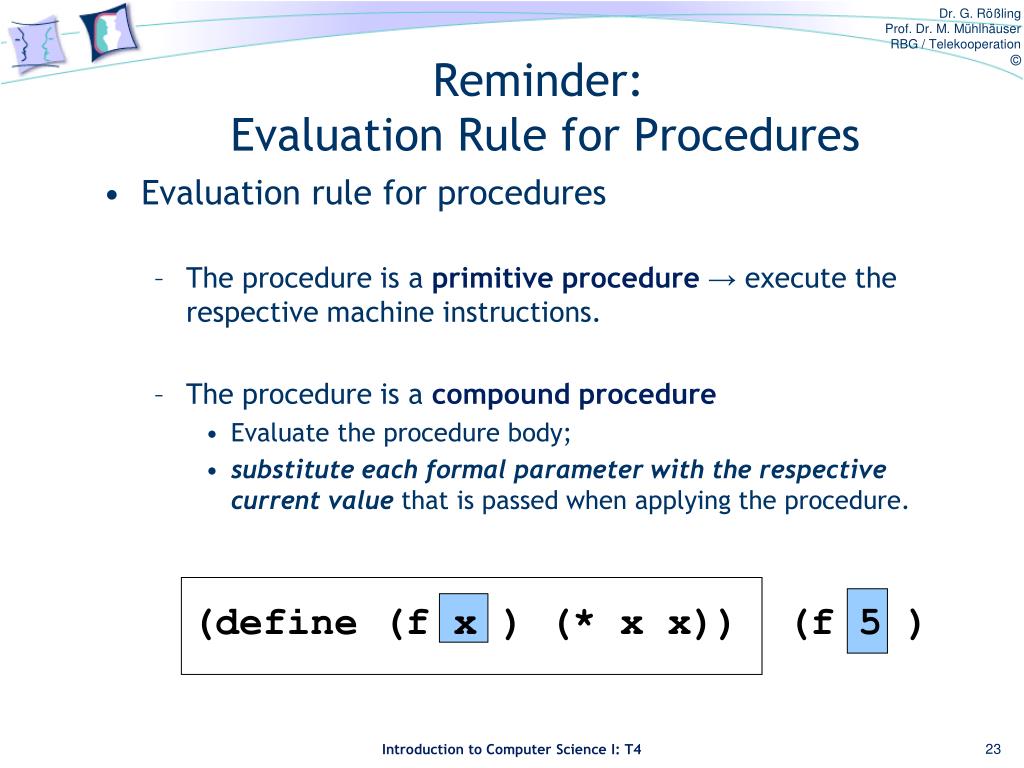 Dr. G. Rößling
Prof. Dr. M. Mühlhäuser
RBG / Telekooperation
©

Reminder:
Evaluation Rule for Procedures

• Evaluation rule for procedures

– The procedure is a **primitive procedure** → execute the respective machine instructions.

– The procedure is a **compound procedure**
• Evaluate the procedure body;
• ***substitute each formal parameter with the respective current value*** that is passed when applying the procedure.

(define (f x ) (* x x))

(f 5 )

Introduction to Computer Science I: T4

23